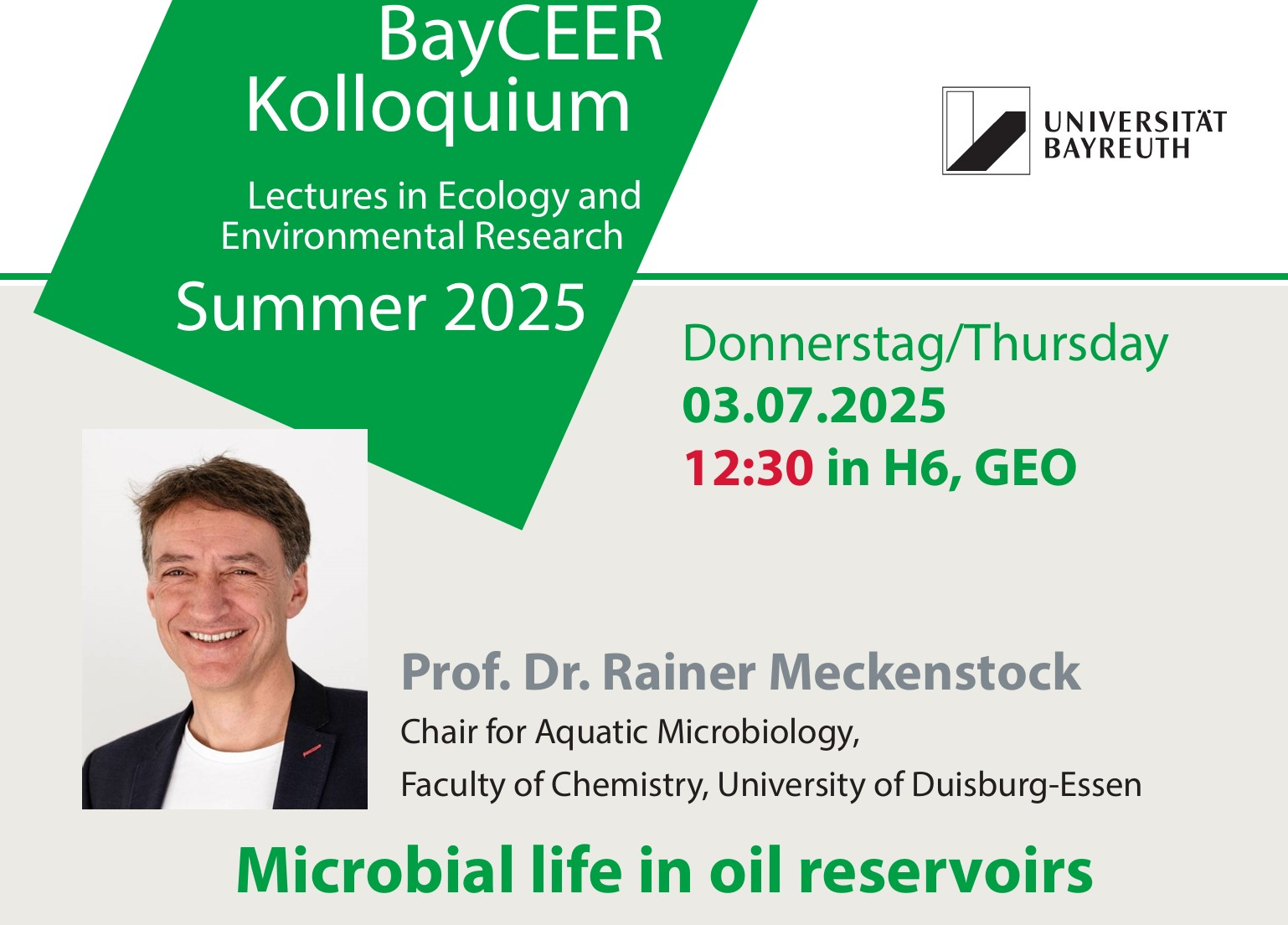 BayCEER
Kolloquium

Lectures in Ecology and Environmental Research

Summer 2025

UNIVERSITÄT BAYREUTH

Donnerstag/Thursday
03.07.2025
12:30 in H6, GEO

Prof. Dr. Rainer Meckenstock
Chair for Aquatic Microbiology,
Faculty of Chemistry, University of Duisburg-Essen

Microbial life in oil reservoirs